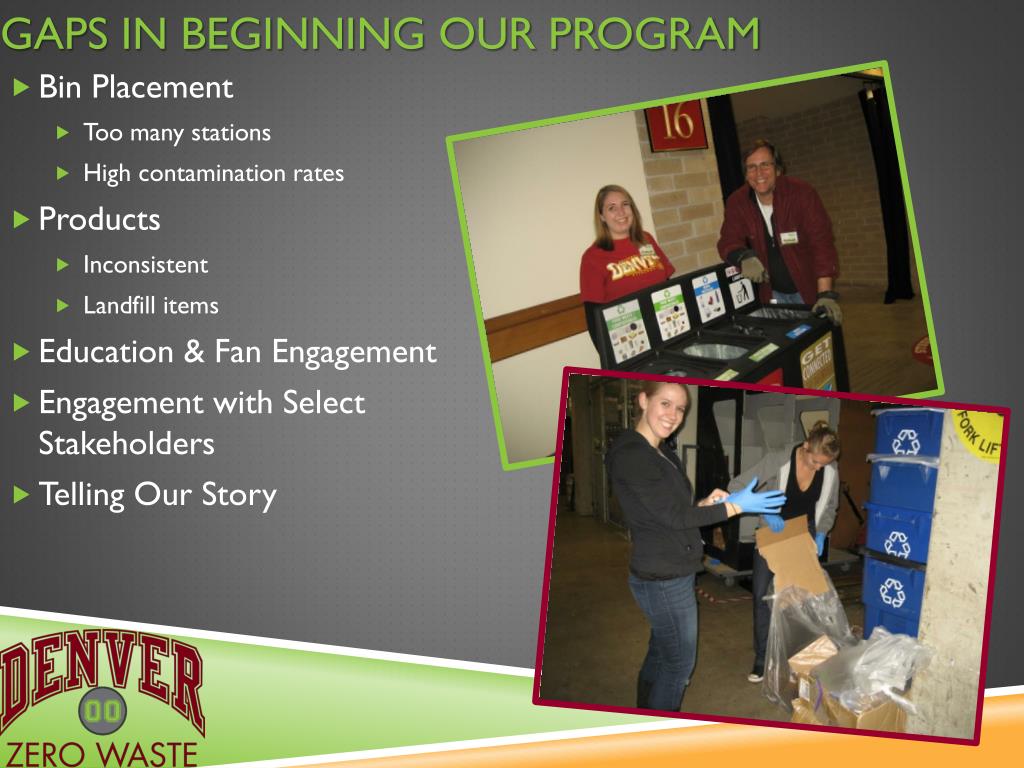 GAPS IN BEGINNING OUR PROGRAM

Bin Placement

Too many stations

High contamination rates

Products

Inconsistent

Landfill items

Education & Fan Engagement

Engagement with Select Stakeholders

Telling Our Story

16

DENVER

GET CONNECTED

FORK LIFT

DENVER
00
ZERO WASTE